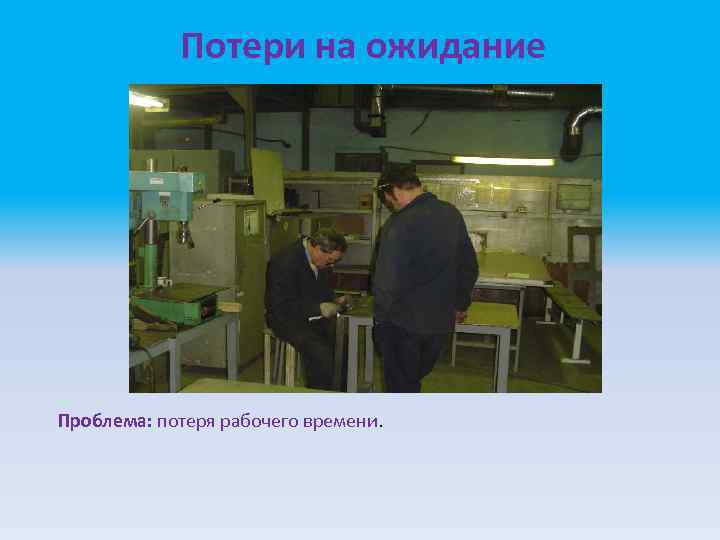 Потери на ожидание

Проблема: потеря рабочего времени.